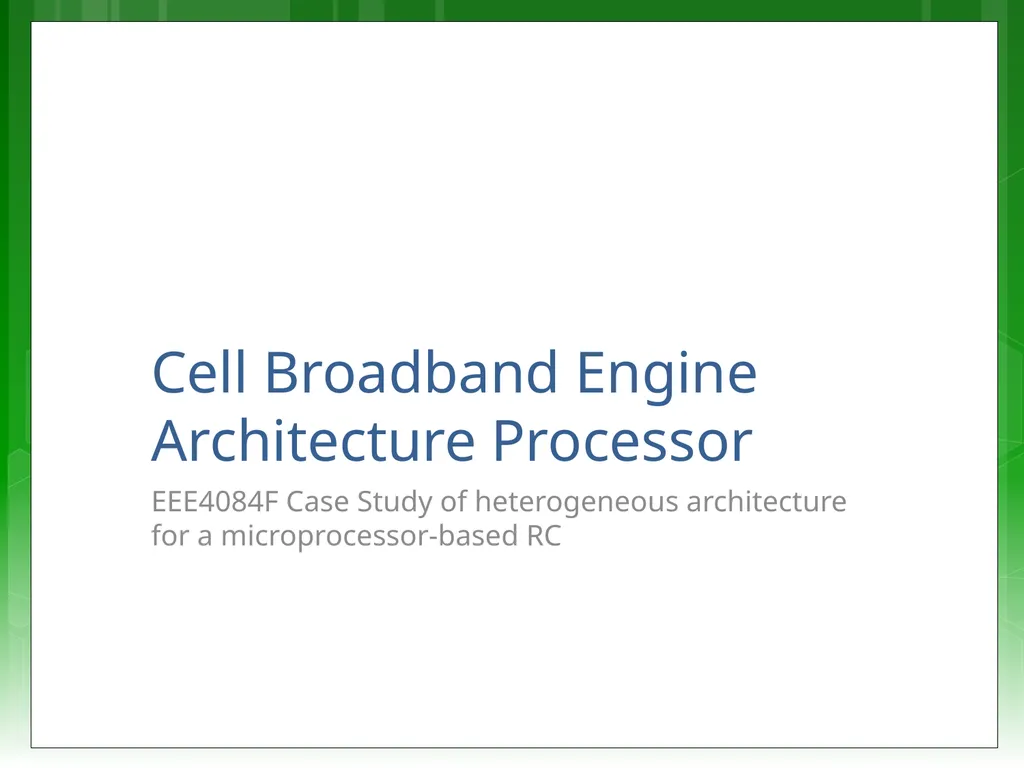 Cell Broadband Engine Architecture Processor

EEE4084F Case Study of heterogeneous architecture for a microprocessor-based RC